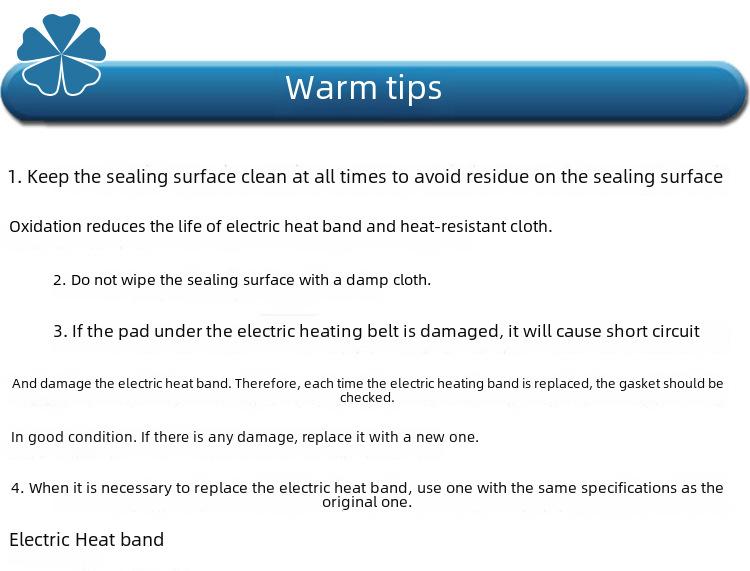 Warm tips

1. Keep the sealing surface clean at all times to avoid residue on the sealing surface

Oxidation reduces the life of electric heat band and heat-resistant cloth.

2. Do not wipe the sealing surface with a damp cloth.

3. If the pad under the electric heating belt is damaged, it will cause short circuit

And damage the electric heat band. Therefore, each time the electric heating band is replaced, the gasket should be checked.

In good condition. If there is any damage, replace it with a new one.

4. When it is necessary to replace the electric heat band, use one with the same specifications as the original one.

Electric Heat band